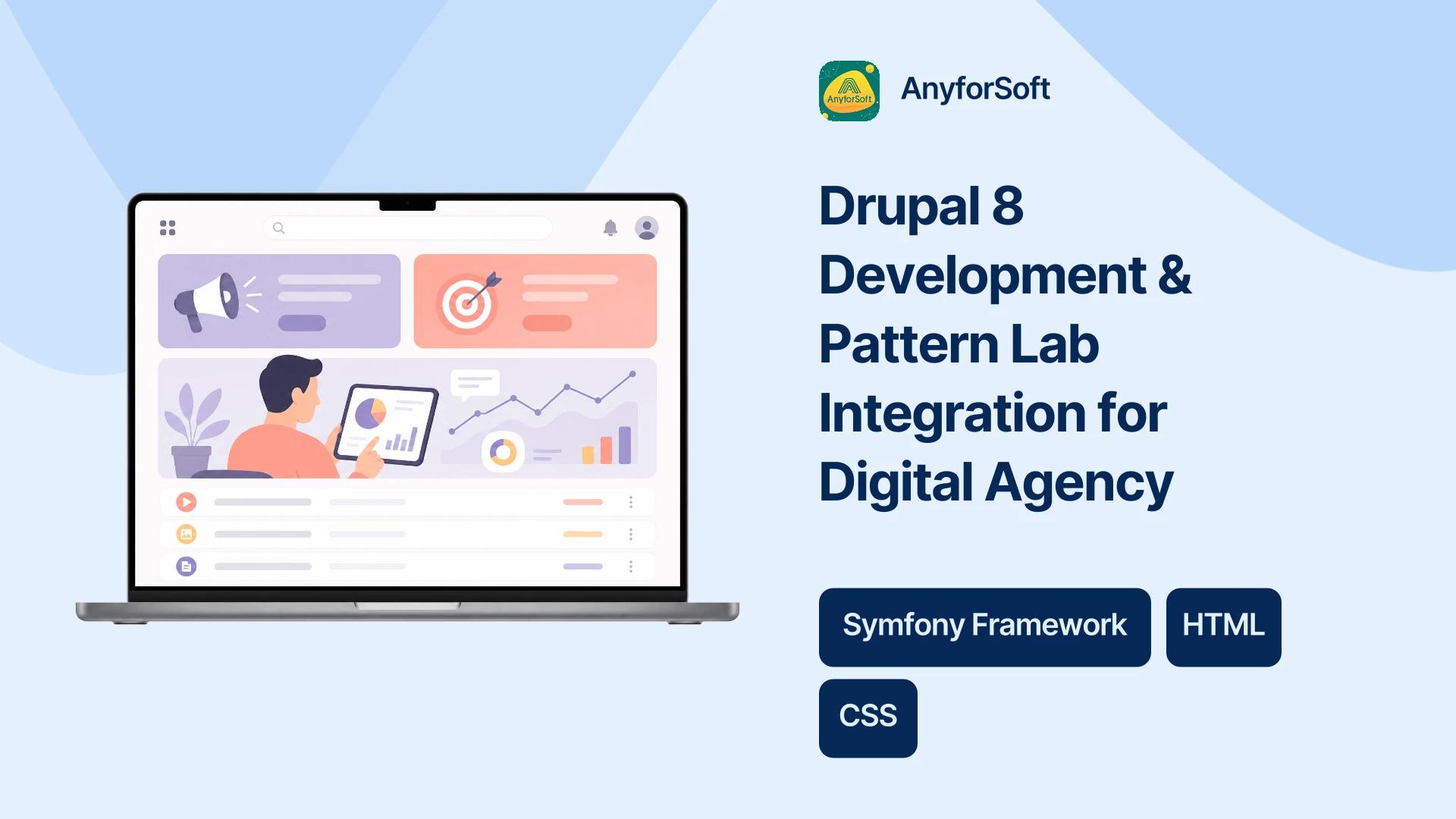 AnyforSoft

AnyforSoft

Drupal 8 Development & Pattern Lab Integration for Digital Agency

Symfony Framework

HTML

CSS